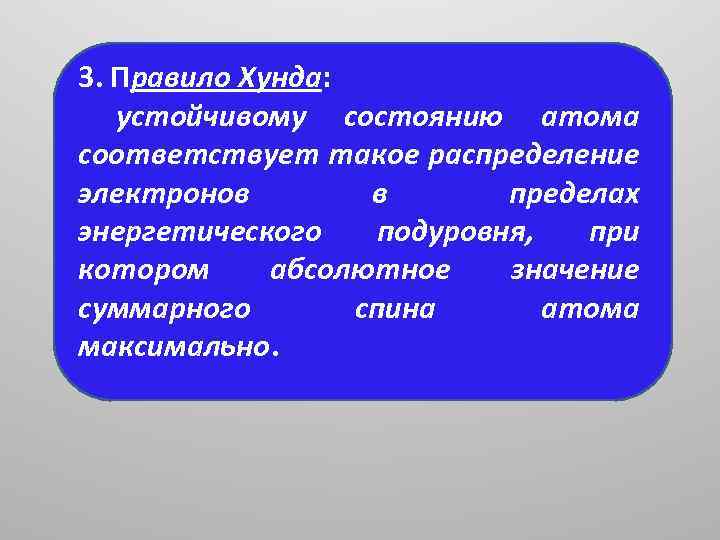 3. Правило Хунда:

устойчивому состоянию атома соответствует такое распределение электронов в пределах энергетического подуровня, при котором абсолютное значение суммарного спина атома максимально.